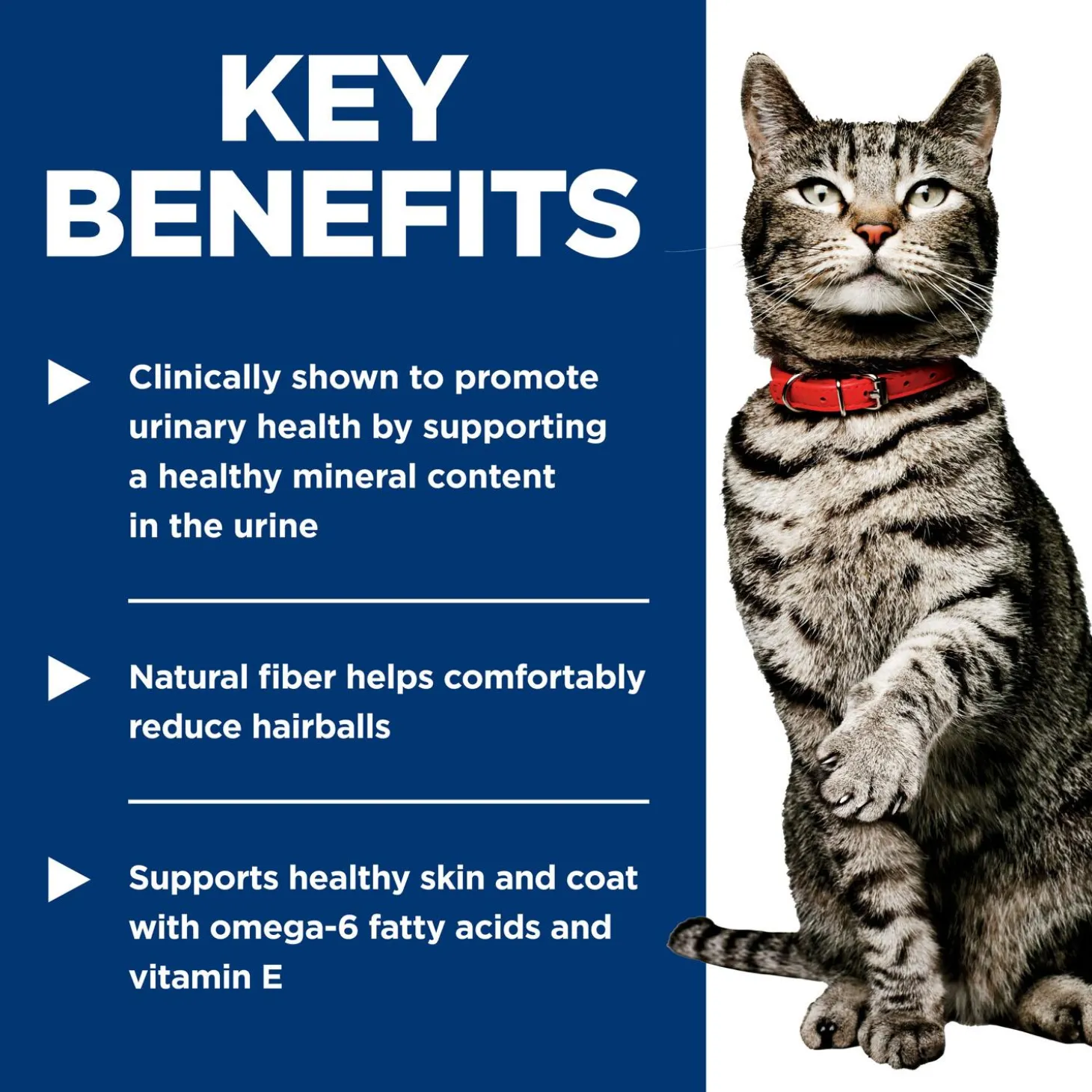 KEY BENEFITS

Clinically shown to promote urinary health by supporting a healthy mineral content in the urine

Natural fiber helps comfortably reduce hairballs

Supports healthy skin and coat with omega-6 fatty acids and vitamin E